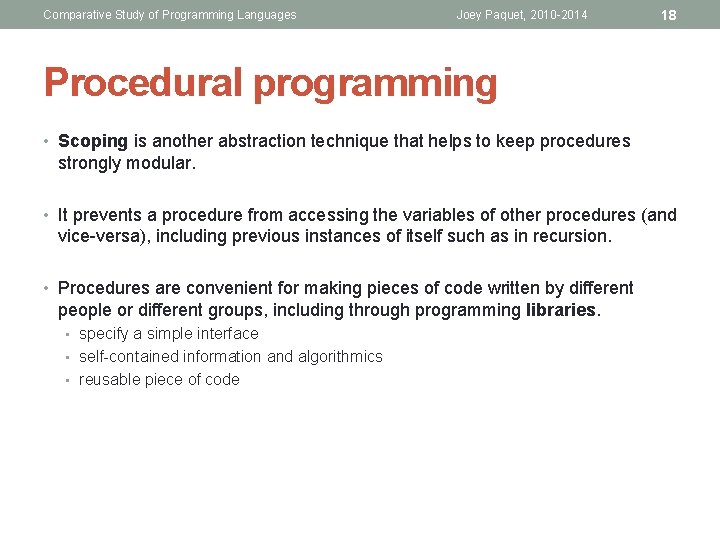 Comparative Study of Programming Languages Joey Paquet, 2010-2014 18

Procedural programming

• Scoping is another abstraction technique that helps to keep procedures strongly modular.

• It prevents a procedure from accessing the variables of other procedures (and vice-versa), including previous instances of itself such as in recursion.

• Procedures are convenient for making pieces of code written by different people or different groups, including through programming libraries.
 ▪ specify a simple interface
 ▪ self-contained information and algorithmics
 ▪ reusable piece of code